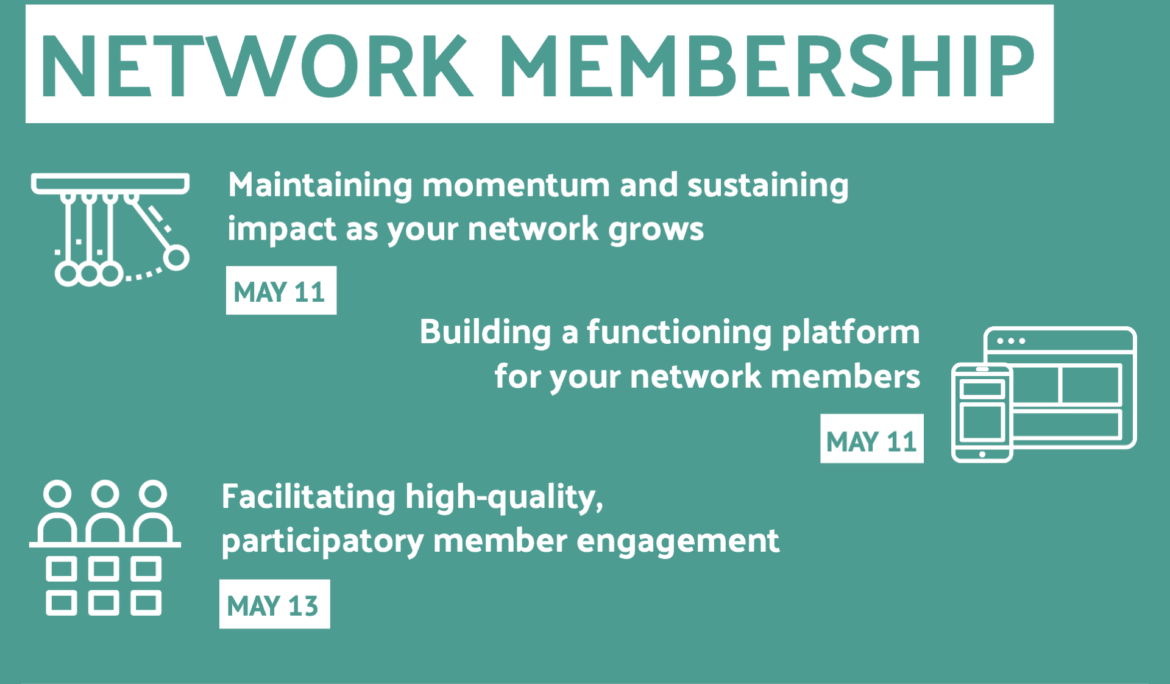 NETWORK MEMBERSHIP

Maintaining momentum and sustaining impact as your network grows

MAY 11

Building a functioning platform for your network members

MAY 11

Facilitating high-quality, participatory member engagement

MAY 13